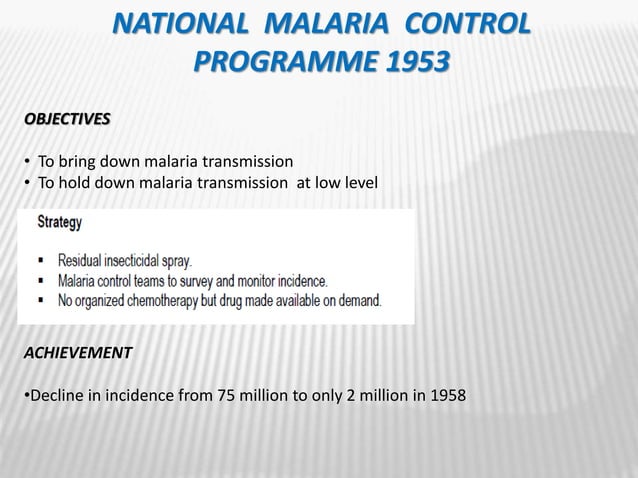 NATIONAL MALARIA CONTROL PROGRAMME 1953

OBJECTIVES

• To bring down malaria transmission
• To hold down malaria transmission at low level

Strategy

▪ Residual insecticidal spray.
▪ Malaria control teams to survey and monitor incidence.
▪ No organized chemotherapy but drug made available on demand.

ACHIEVEMENT

•Decline in incidence from 75 million to only 2 million in 1958